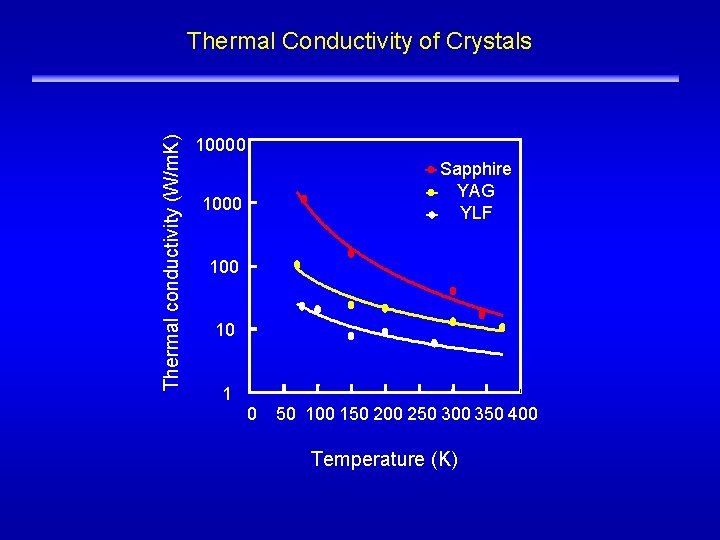 Thermal Conductivity of Crystals

Thermal conductivity (W/mK)

10000
1000
100
10
1

Sapphire
YAG
YLF

0 50 100 150 200 250 300 350 400

Temperature (K)